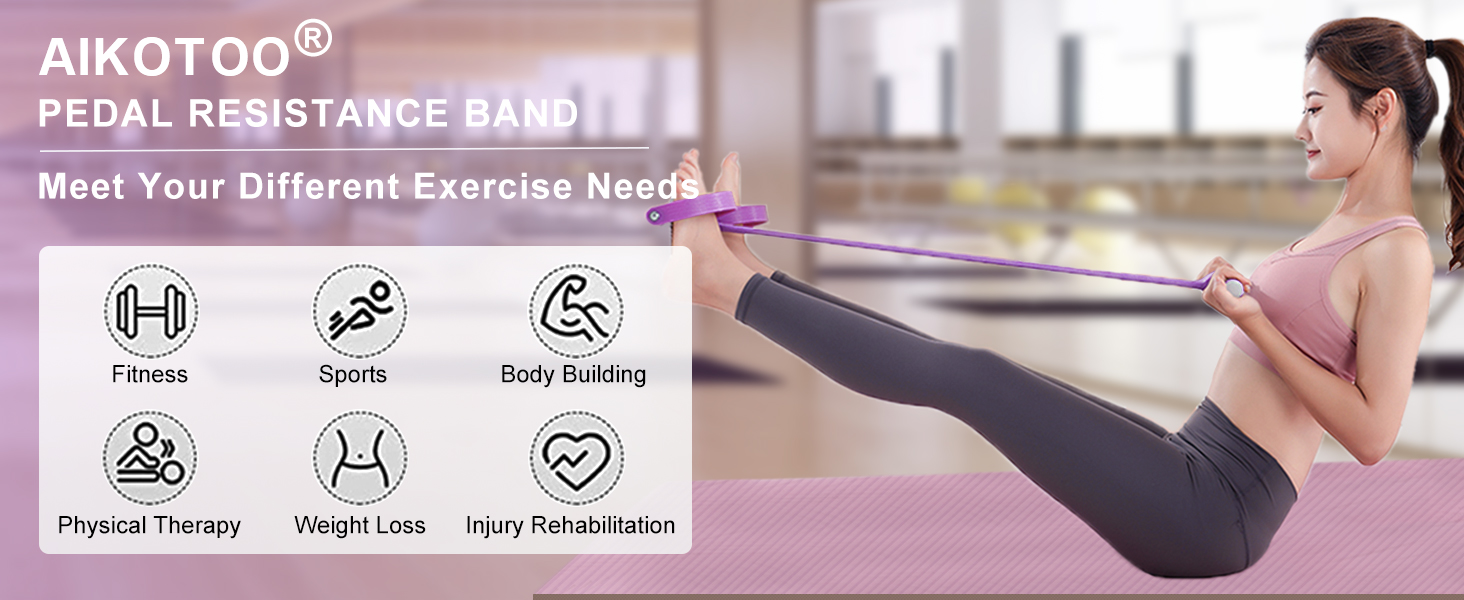 AIKOTOO®
PEDAL RESISTANCE BAND

Meet Your Different Exercise Needs

Fitness
Sports
Body Building
Physical Therapy
Weight Loss
Injury Rehabilitation